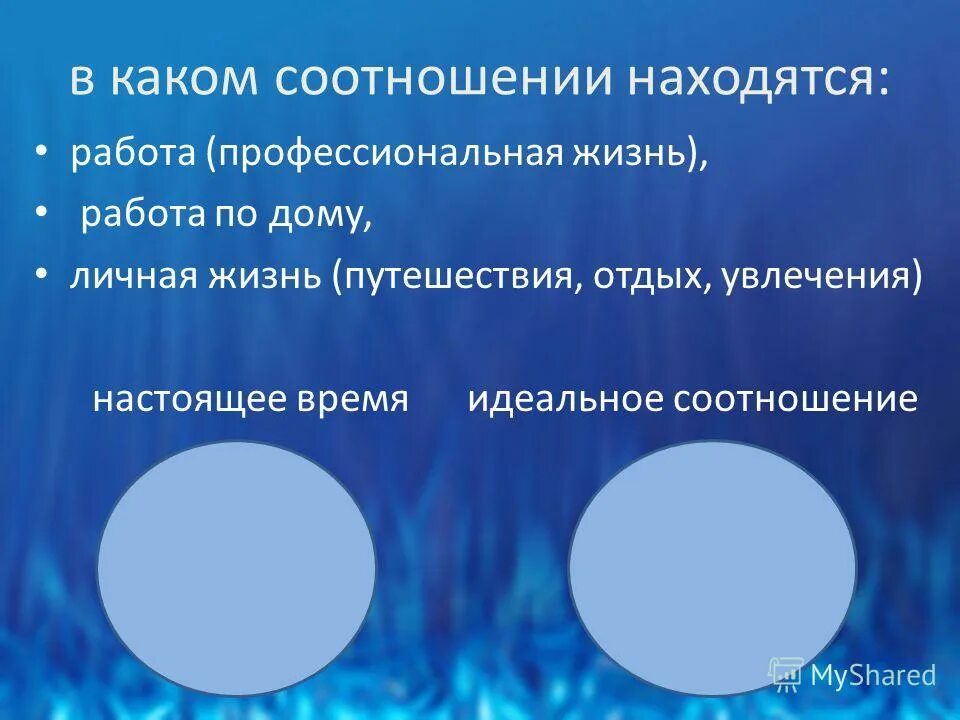 в каком соотношении находятся:

• работа (профессиональная жизнь),
• работа по дому,
• личная жизнь (путешествия, отдых, увлечения)

настоящее время идеальное соотношение

MyShared